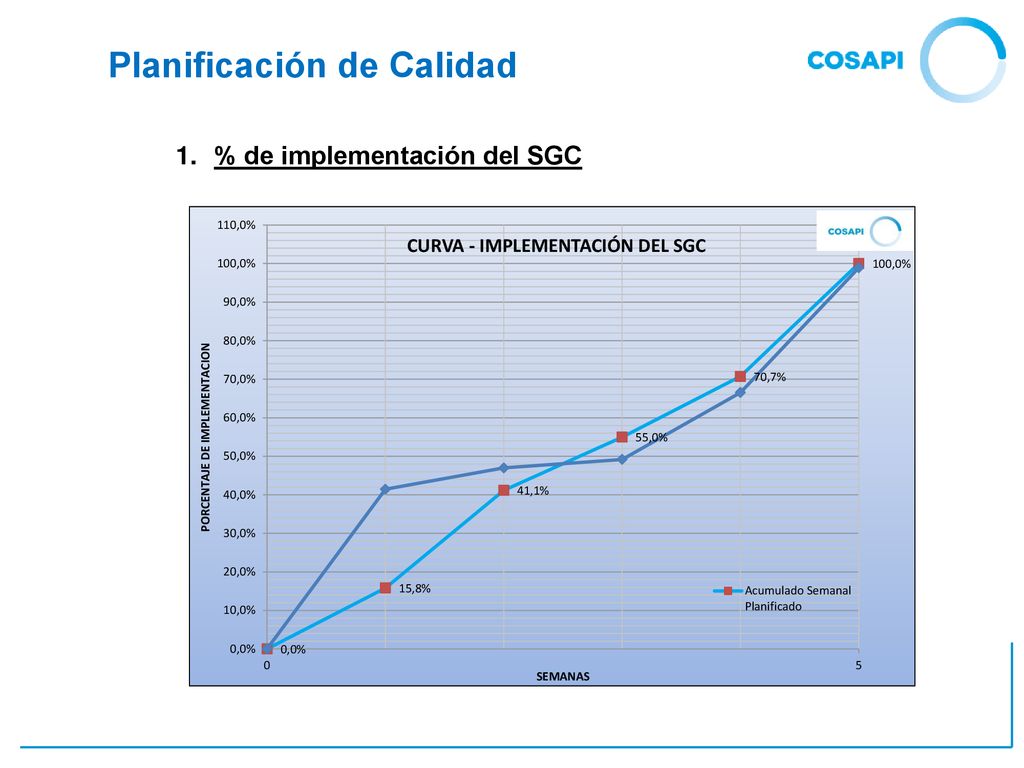 Planificación de Calidad

COSAPI

1. % de implementación del SGC

COSAPI

CURVA - IMPLEMENTACIÓN DEL SGC

PORCENTAJE DE IMPLEMENTACION

110,0%
100,0%
90,0%
80,0%
70,0%
60,0%
50,0%
40,0%
30,0%
20,0%
10,0%
0,0%

0,0%
15,8%
41,1%
55,0%
70,7%
100,0%

Acumulado Semanal Planificado

0
5
SEMANAS